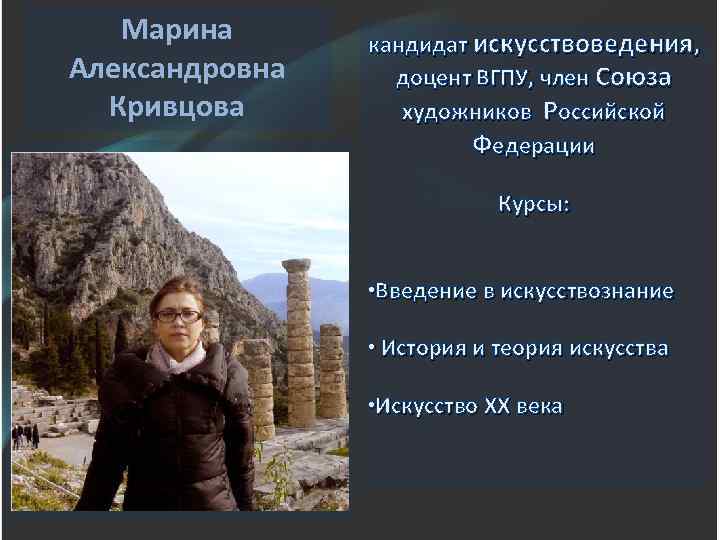 Марина Александровна Кривцова

кандидат искусствоведения, доцент ВГПУ, член Союза художников Российской Федерации

Курсы:

•Введение в искусствознание

• История и теория искусства

•Искусство XX века